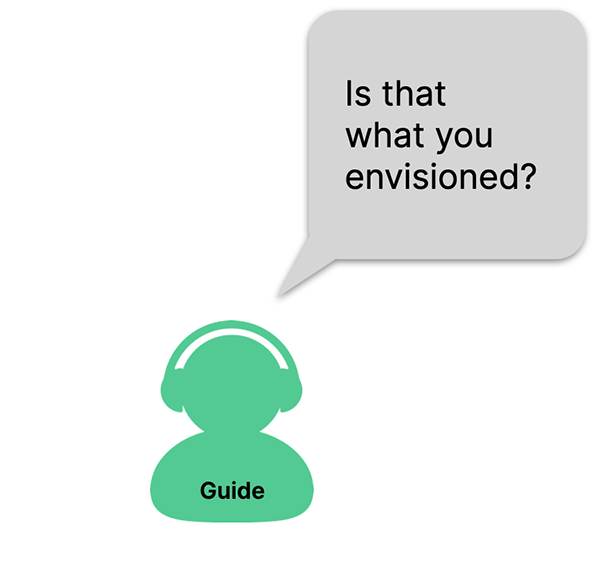 Is that what you envisioned?

Guide